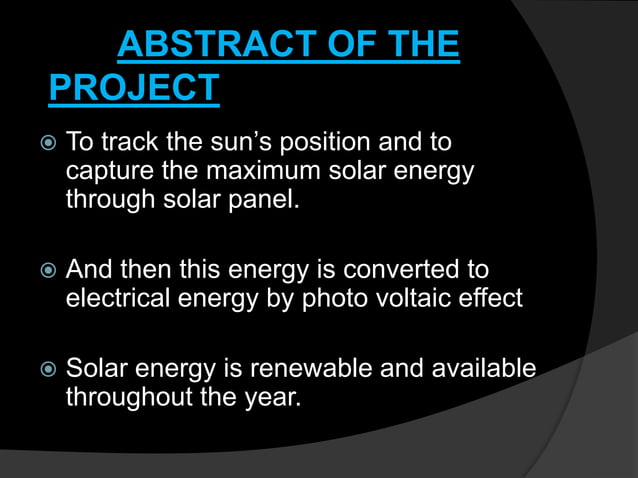 ABSTRACT OF THE PROJECT

To track the sun’s position and to capture the maximum solar energy through solar panel.

And then this energy is converted to electrical energy by photo voltaic effect

Solar energy is renewable and available throughout the year.